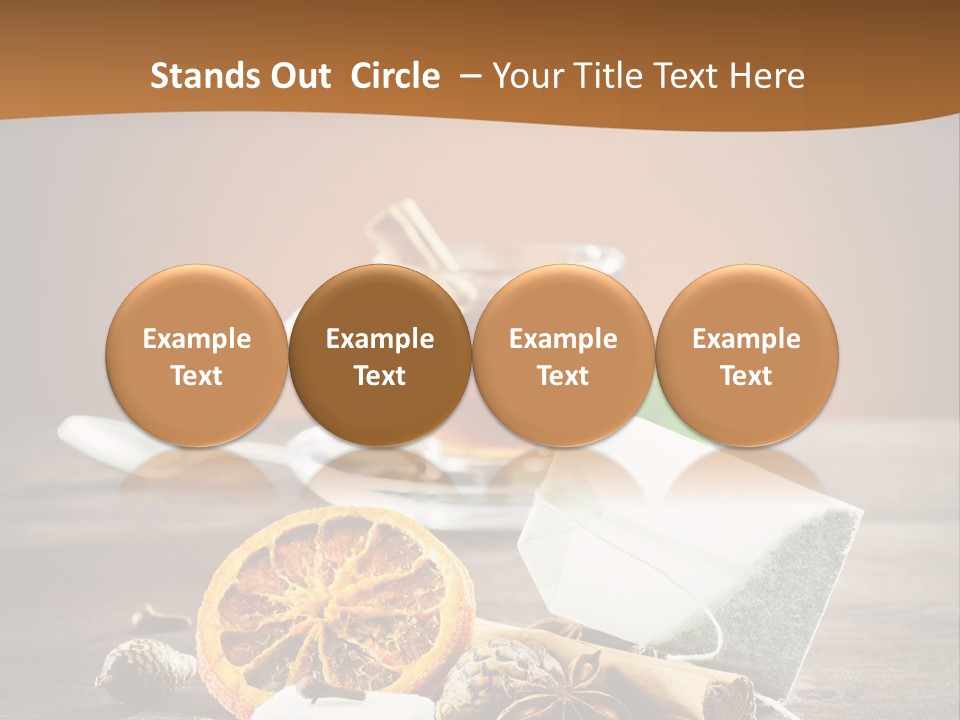 Stands Out Circle – Your Title Text Here

Example Text

Example Text

Example Text

Example Text